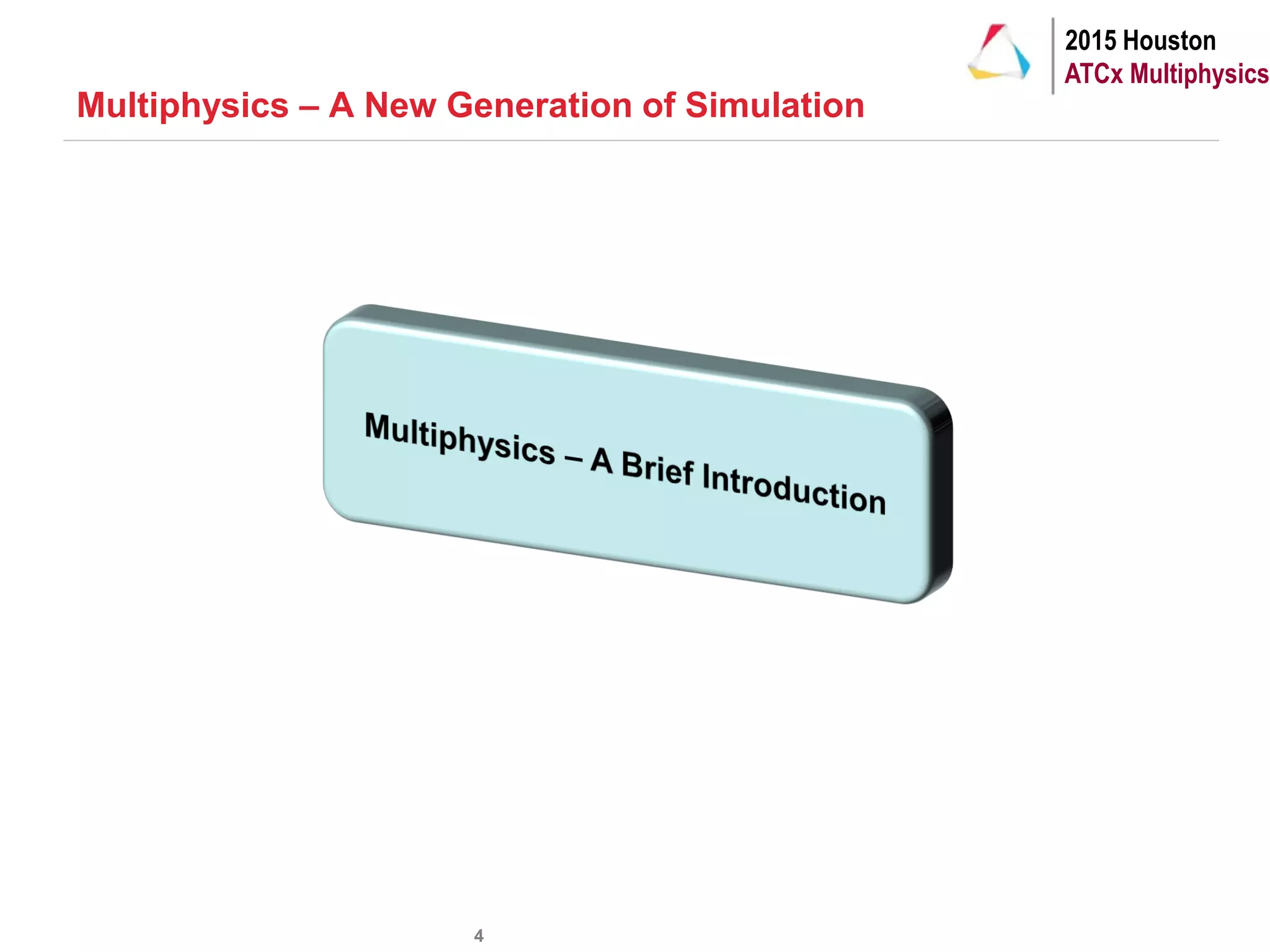 2015 Houston
ATCx Multiphysics

Multiphysics – A New Generation of Simulation

Multiphysics – A Brief Introduction

4